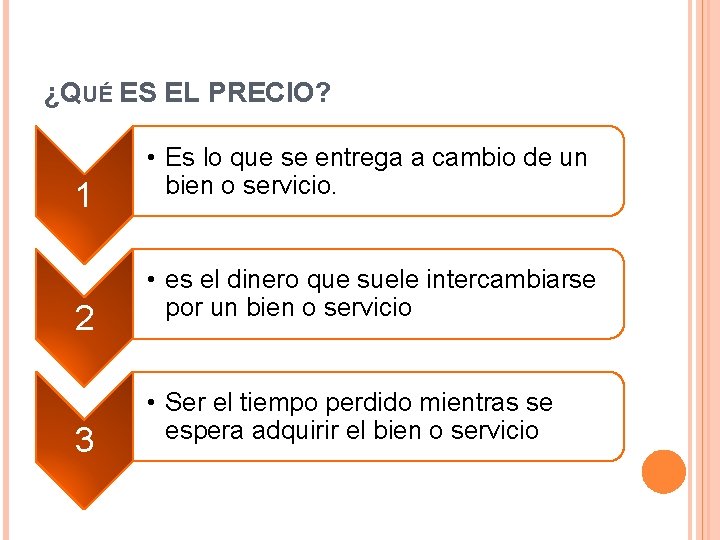 ¿QUÉ ES EL PRECIO?

1

• Es lo que se entrega a cambio de un bien o servicio.

2

• es el dinero que suele intercambiarse por un bien o servicio

3

• Ser el tiempo perdido mientras se espera adquirir el bien o servicio